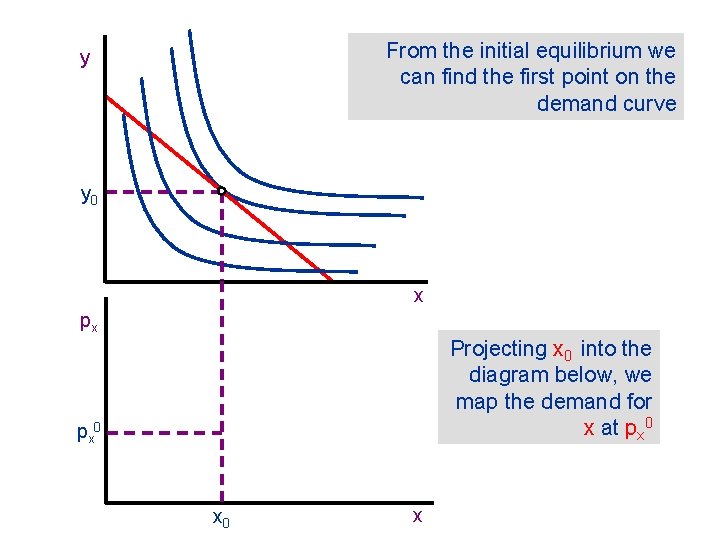 y

From the initial equilibrium we can find the first point on the demand curve

$y_0$

x

$p_x$

Projecting $x_0$ into the diagram below, we map the demand for x at $p_x^0$

$p_x^0$

$x_0$

x